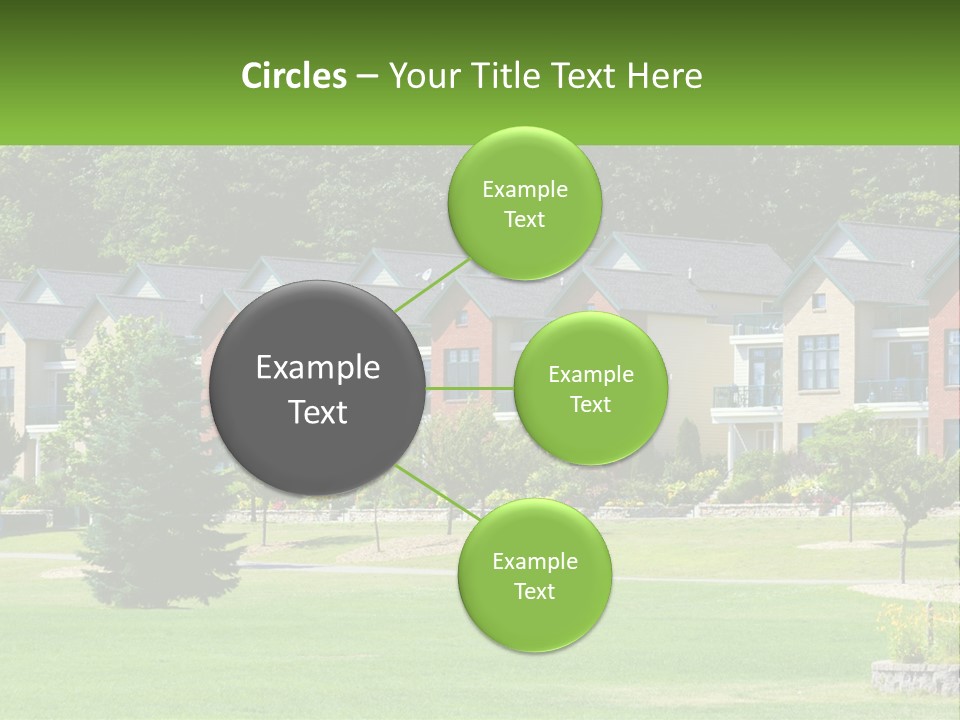 Circles – Your Title Text Here

Example Text

Example Text

Example Text

Example Text